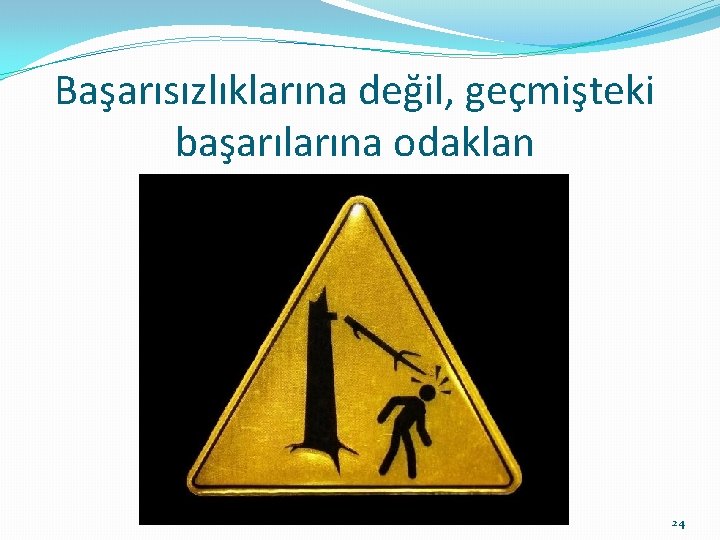 Başarısızlıklarına değil, geçmişteki başarılarına odaklan

24